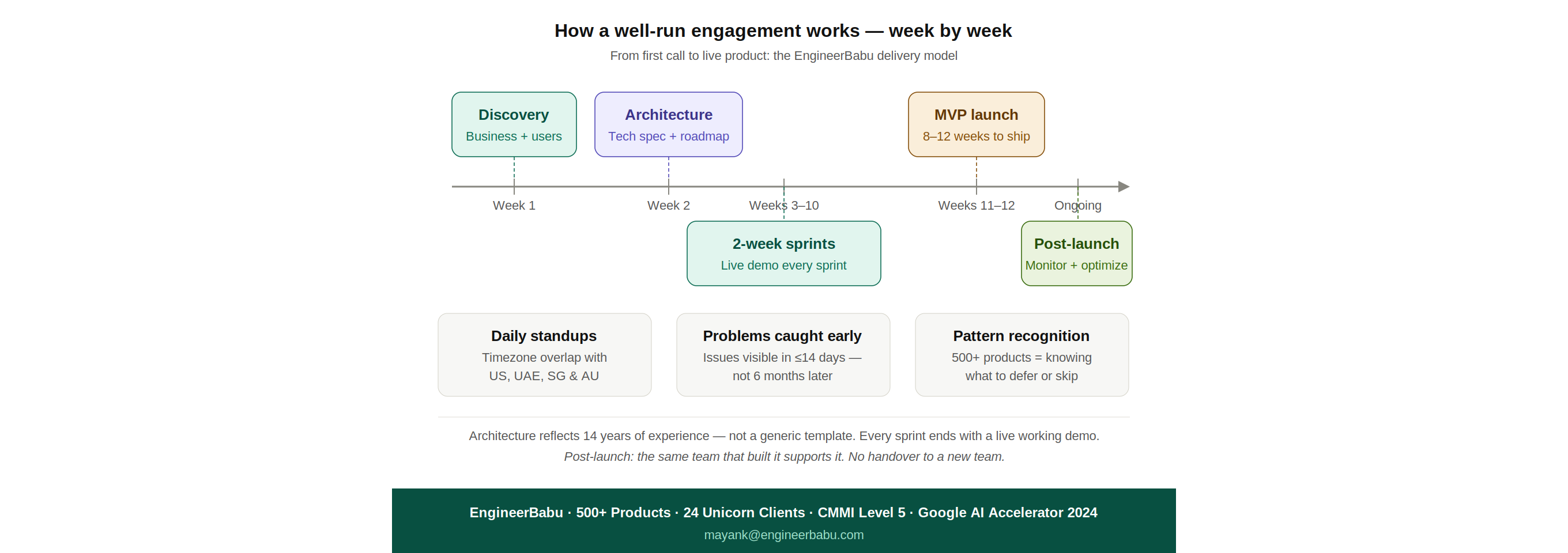 How a well-run engagement works — week by week

From first call to live product: the EngineerBabu delivery model

Discovery
Business + users

Architecture
Tech spec + roadmap

MVP launch
8–12 weeks to ship

Week 1

Week 2

Weeks 3–10

Weeks 11–12

Ongoing

2-week sprints
Live demo every sprint

Post-launch
Monitor + optimize

Daily standups
Timezone overlap with US, UAE, SG & AU

Problems caught early
Issues visible in ≤14 days — not 6 months later

Pattern recognition
500+ products = knowing what to defer or skip

Architecture reflects 14 years of experience — not a generic template. Every sprint ends with a live working demo.
Post-launch: the same team that built it supports it. No handover to a new team.

EngineerBabu · 500+ Products · 24 Unicorn Clients · CMMI Level 5 · Google AI Accelerator 2024
mayank@engineerbabu.com